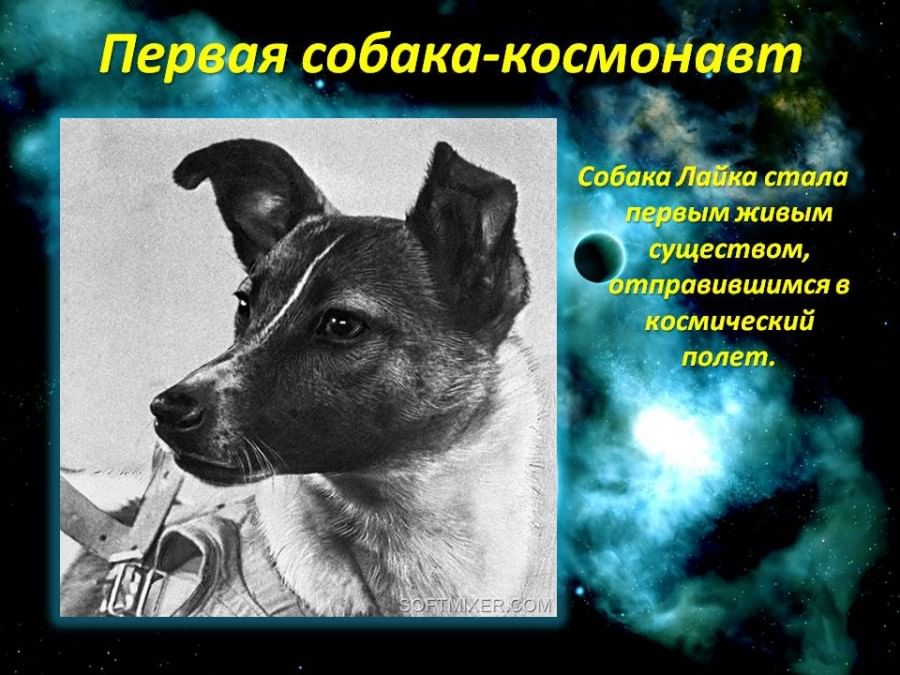 Первая собака-космонавт

Собака Лайка стала первым живым существом, отправившимся в космический полет.

SOFTMIXER.COM